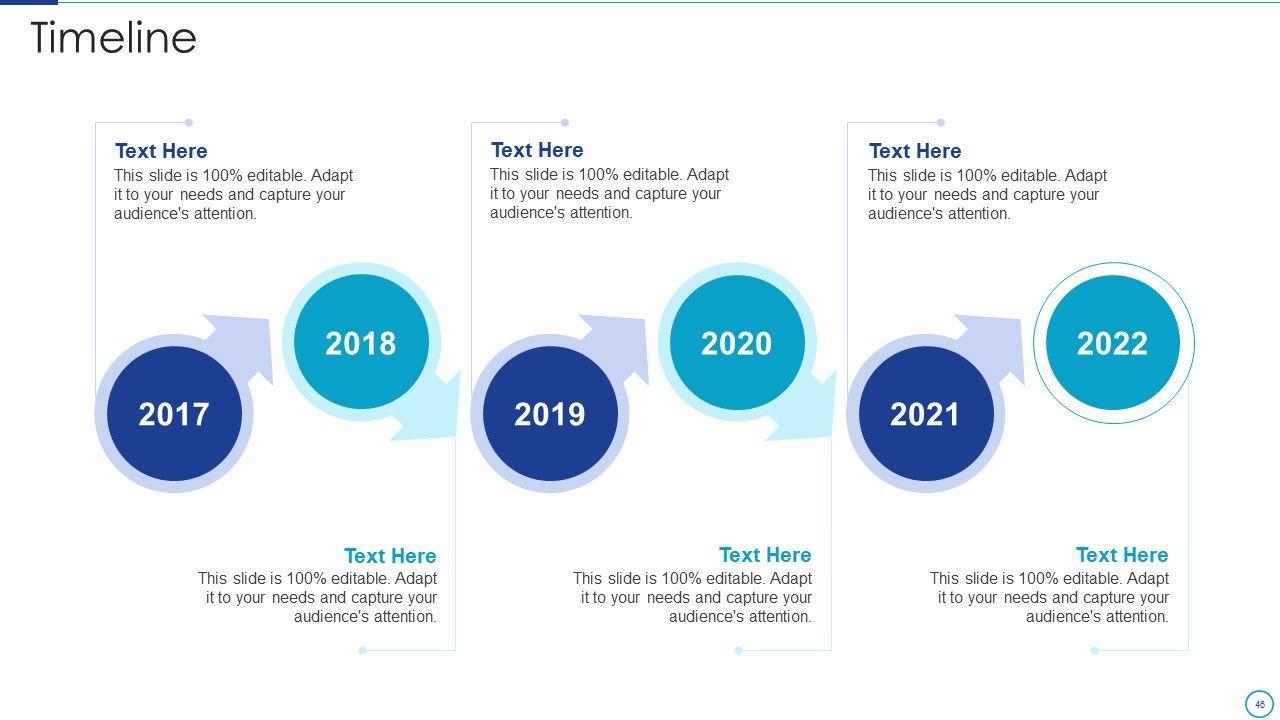 Timeline

Text Here
This slide is 100% editable. Adapt it to your needs and capture your audience's attention.

Text Here
This slide is 100% editable. Adapt it to your needs and capture your audience's attention.

Text Here
This slide is 100% editable. Adapt it to your needs and capture your audience's attention.

2017

2018

2019

2020

2021

2022

Text Here
This slide is 100% editable. Adapt it to your needs and capture your audience's attention.

Text Here
This slide is 100% editable. Adapt it to your needs and capture your audience's attention.

Text Here
This slide is 100% editable. Adapt it to your needs and capture your audience's attention.

46